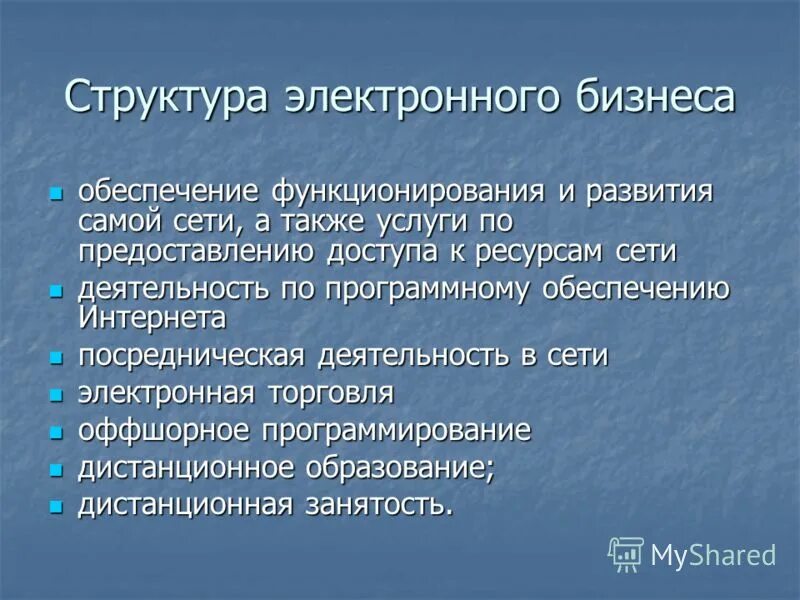 Структура электронного бизнеса

- обеспечение функционирования и развития самой сети, а также услуги по предоставлению доступа к ресурсам сети
- деятельность по программному обеспечению Интернета
- посредническая деятельность в сети
- электронная торговля
- оффшорное программирование
- дистанционное образование;
- дистанционная занятость.

MyShared